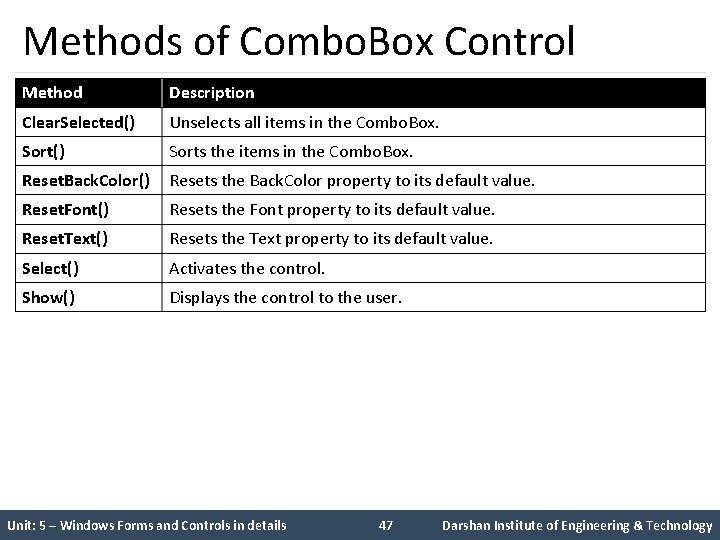 Methods of ComboBox Control

| Method | Description |
|---|---|
| ClearSelected() | Unselects all items in the ComboBox. |
| Sort() | Sorts the items in the ComboBox. |
| ResetBackColor() | Resets the BackColor property to its default value. |
| ResetFont() | Resets the Font property to its default value. |
| ResetText() | Resets the Text property to its default value. |
| Select() | Activates the control. |
| Show() | Displays the control to the user. |

Unit: 5 – Windows Forms and Controls in details 47 Darshan Institute of Engineering & Technology